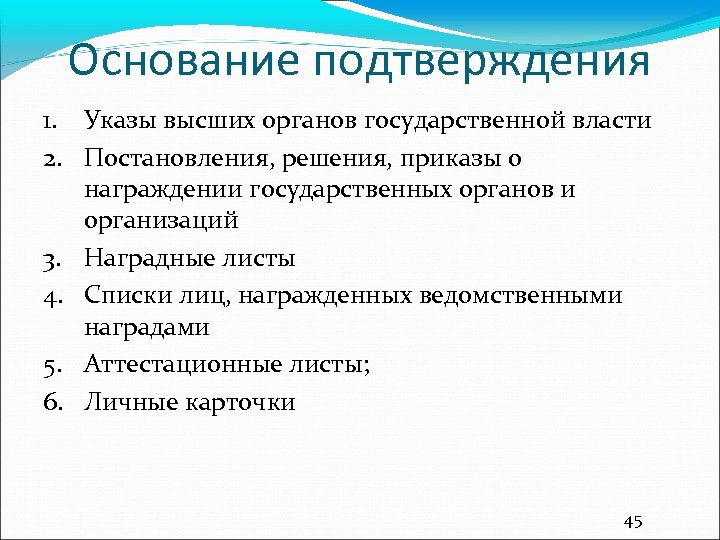 Основание подтверждения

1. Указы высших органов государственной власти
2. Постановления, решения, приказы о награждении государственных органов и организаций
3. Наградные листы
4. Списки лиц, награжденных ведомственными наградами
5. Аттестационные листы;
6. Личные карточки

45